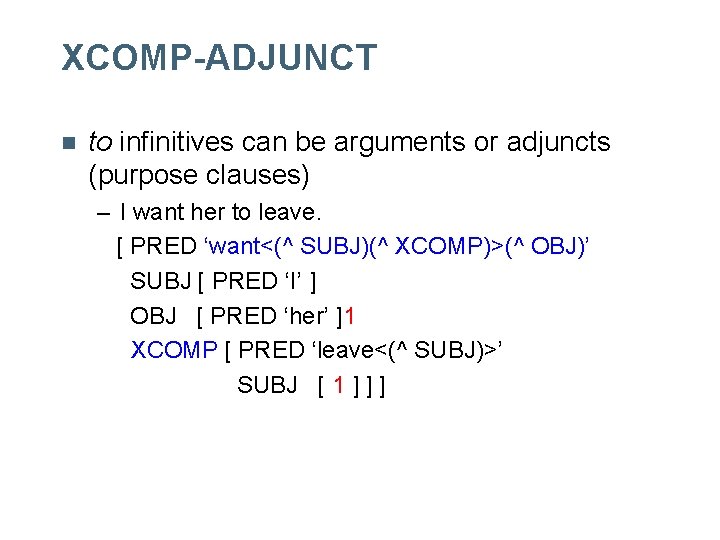 XCOMP-ADJUNCT

to infinitives can be arguments or adjuncts (purpose clauses)

– I want her to leave.

[ PRED ‘want<(^ SUBJ)(^ XCOMP)>(^ OBJ)’

SUBJ [ PRED ‘I’ ]

OBJ [ PRED ‘her’ ]1

XCOMP [ PRED ‘leave<(^ SUBJ)>’

SUBJ [ 1 ] ] ]